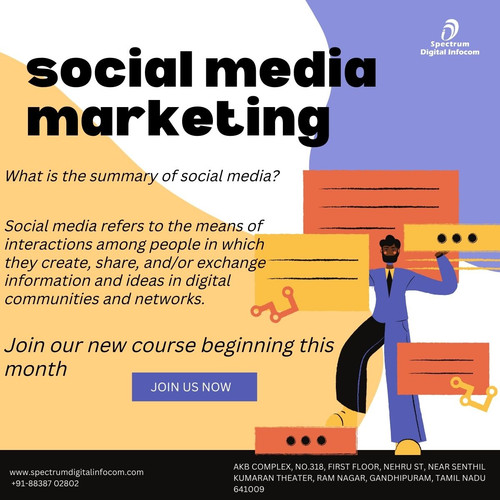 Spectrum Digital Infocom

social media marketing

What is the summary of social media?

Social media refers to the means of interactions among people in which they create, share, and/or exchange information and ideas in digital communities and networks.

Join our new course beginning this month

JOIN US NOW

www.spectrumdigitalinfocom.com
+91-88387 02802

AKB COMPLEX, NO.318, FIRST FLOOR, NEHRU ST, NEAR SENTHIL KUMARAN THEATER, RAM NAGAR, GANDHIPURAM, TAMIL NADU 641009